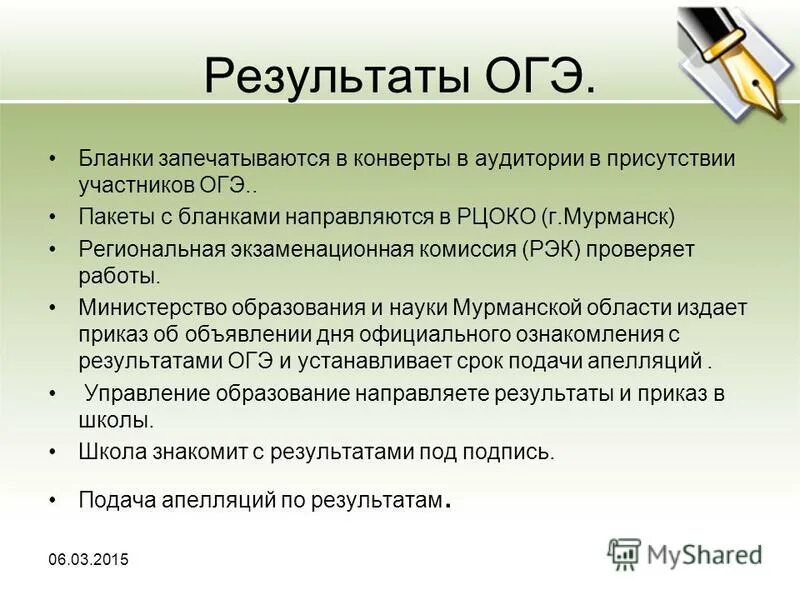 Результаты ОГЭ.

• Бланки запечатываются в конверты в аудитории в присутствии участников ОГЭ..
• Пакеты с бланками направляются в РЦОКО (г.Мурманск)
• Региональная экзаменационная комиссия (РЭК) проверяет работы.
• Министерство образования и науки Мурманской области издает приказ об объявлении дня официального ознакомления с результатами ОГЭ и устанавливает срок подачи апелляций .
• Управление образование направляете результаты и приказ в школы.
• Школа знакомит с результатами под подпись.
• Подача апелляций по результатам.

06.03.2015

MyShared